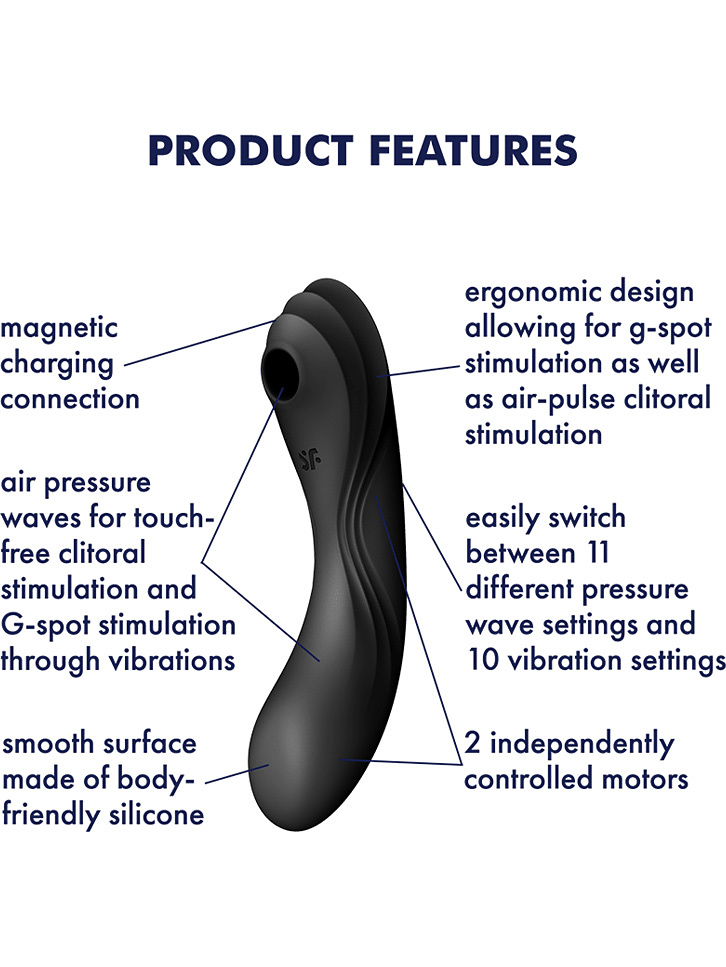 PRODUCT FEATURES

magnetic charging connection

air pressure waves for touch-free clitoral stimulation and G-spot stimulation through vibrations

smooth surface made of body-friendly silicone

ergonomic design allowing for g-spot stimulation as well as air-pulse clitoral stimulation

easily switch between 11 different pressure wave settings and 10 vibration settings

2 independently controlled motors